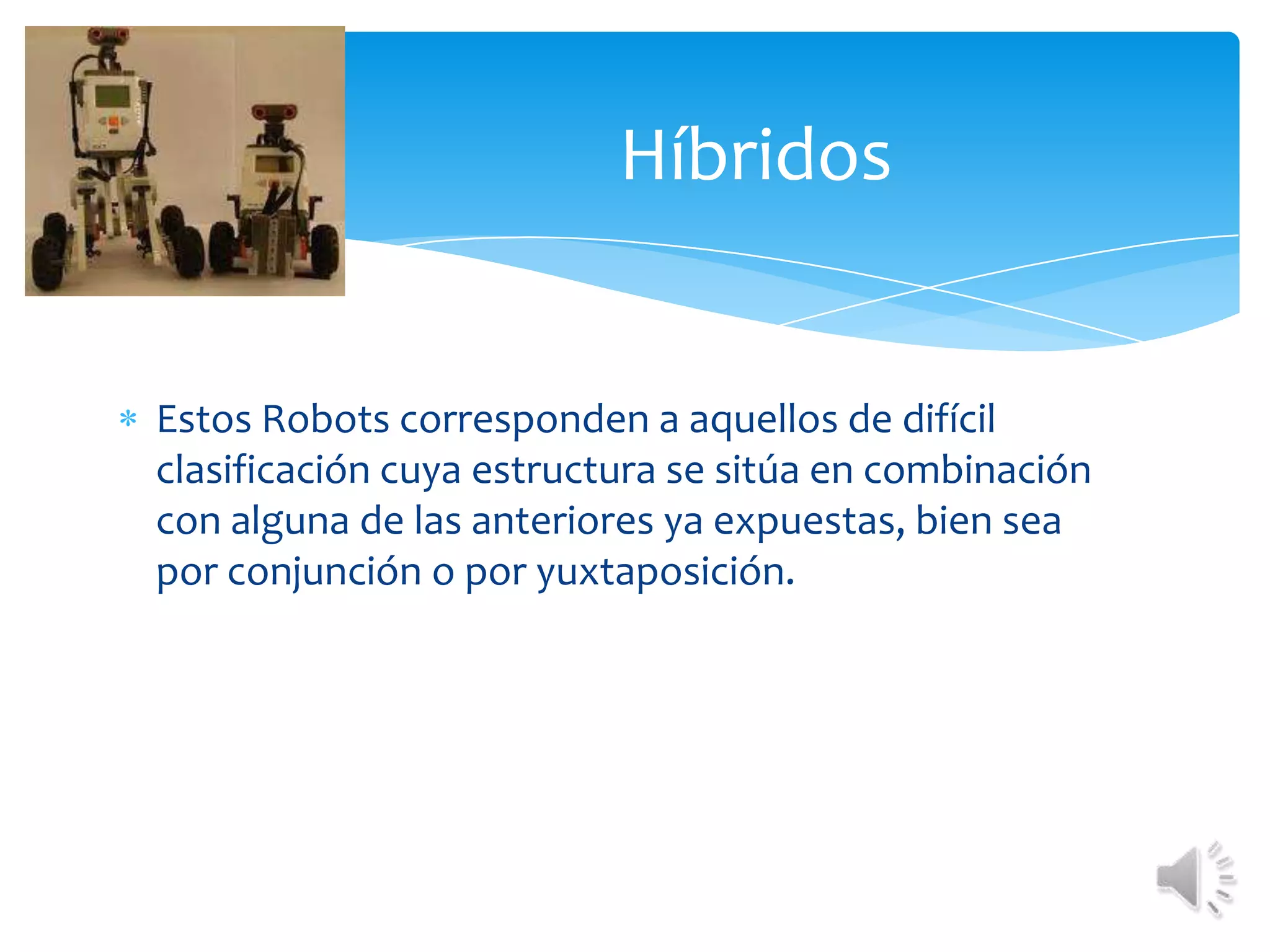 Híbridos

* Estos Robots corresponden a aquellos de difícil clasificación cuya estructura se sitúa en combinación con alguna de las anteriores ya expuestas, bien sea por conjunción o por yuxtaposición.